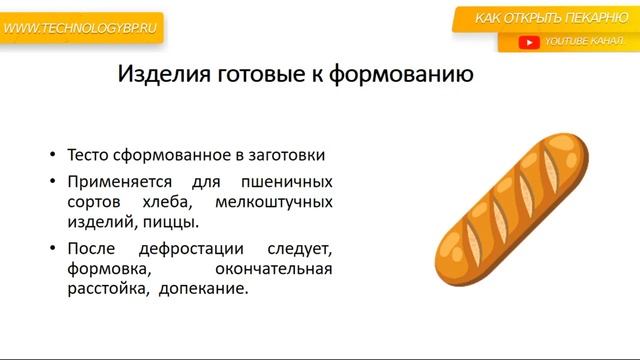 WWW.TECHNOLOGYBP.RU

КАК ОТКРЫТЬ ПЕКАРНЮ

YOUTUBE КАНАЛ

Изделия готовые к формованию

• Тесто сформованное в заготовки
• Применяется для пшеничных сортов хлеба, мелкоштучных изделий, пиццы.
• После дефростации следует, формовка, окончательная расстойка, допекание.